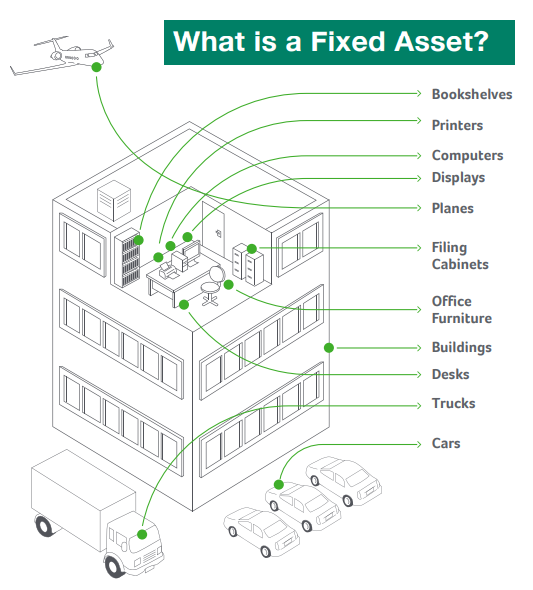 What is a Fixed Asset?

Bookshelves

Printers

Computers

Displays

Planes

Filing Cabinets

Office Furniture

Buildings

Desks

Trucks

Cars